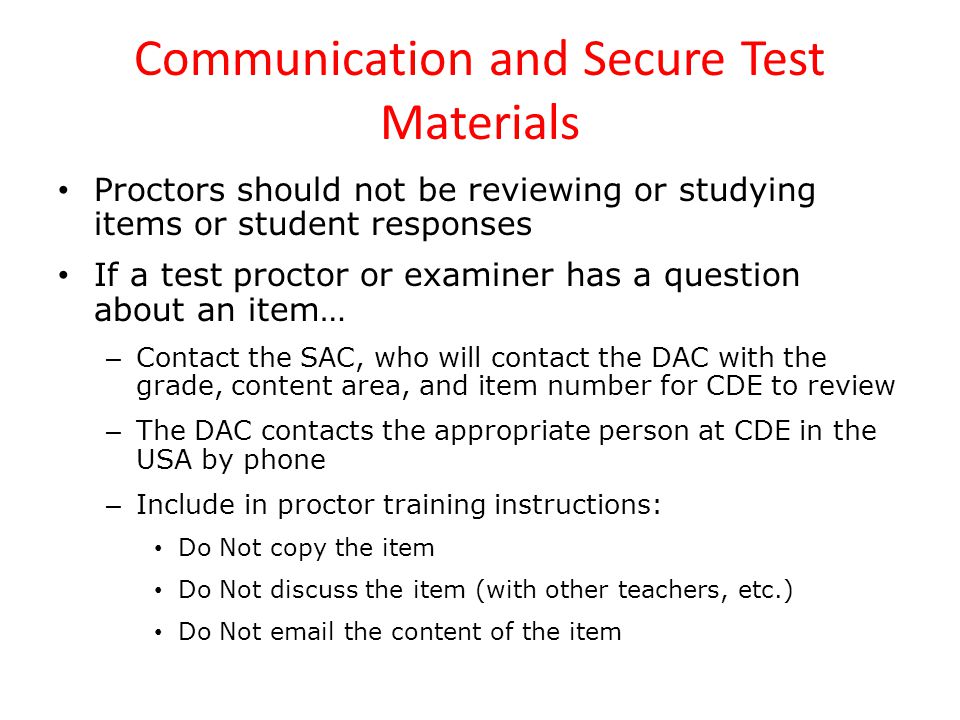 Communication and Secure Test Materials

• Proctors should not be reviewing or studying items or student responses

• If a test proctor or examiner has a question about an item…

– Contact the SAC, who will contact the DAC with the grade, content area, and item number for CDE to review

– The DAC contacts the appropriate person at CDE in the USA by phone

– Include in proctor training instructions:

• Do Not copy the item

• Do Not discuss the item (with other teachers, etc.)

• Do Not email the content of the item